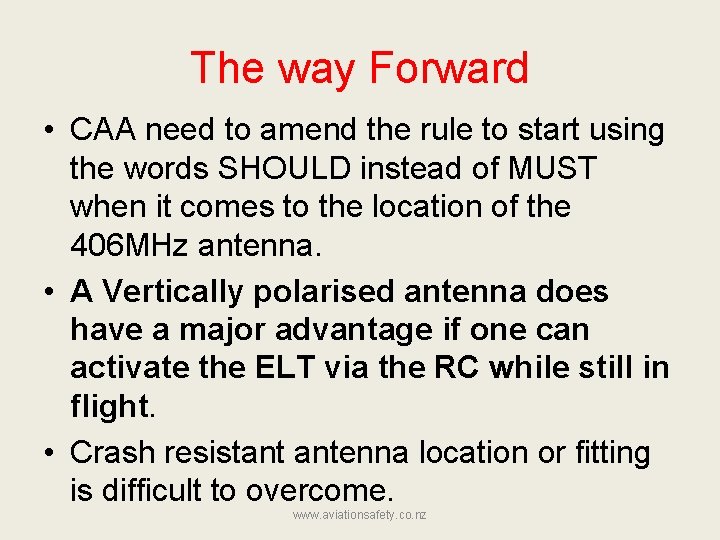 The way Forward

• CAA need to amend the rule to start using the words SHOULD instead of MUST when it comes to the location of the 406MHz antenna.

• A Vertically polarised antenna does have a major advantage if one can activate the ELT via the RC while still in flight.

• Crash resistant antenna location or fitting is difficult to overcome.

www.aviationsafety.co.nz